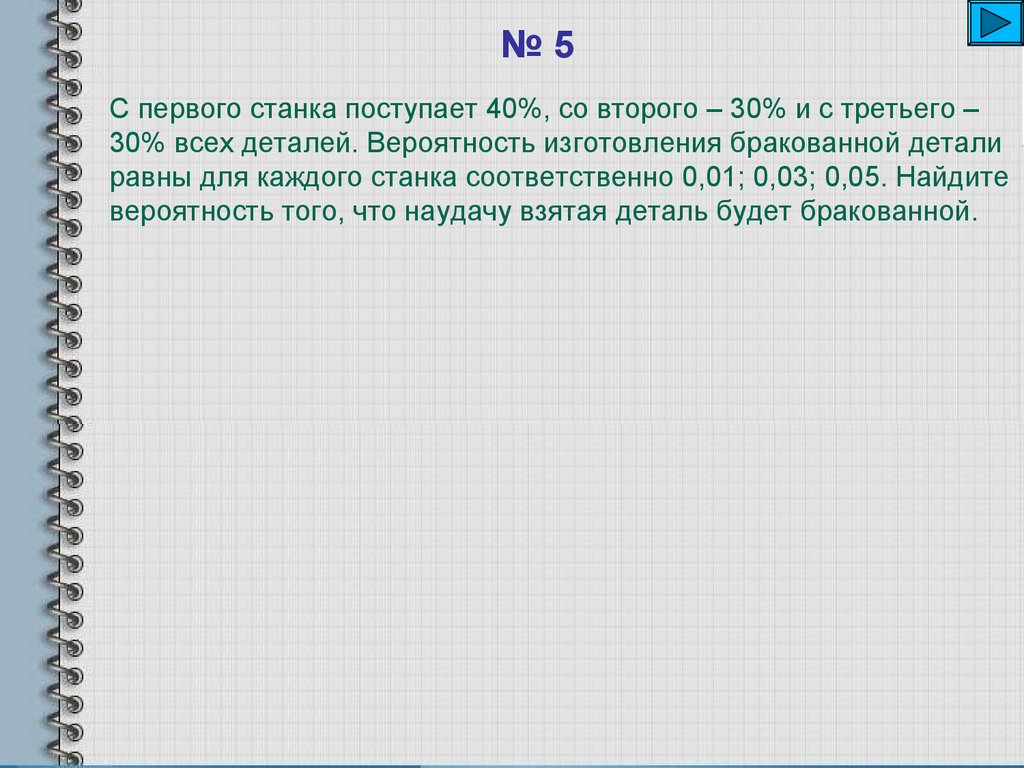 № 5

С первого станка поступает 40%, со второго – 30% и с третьего – 30% всех деталей. Вероятность изготовления бракованной детали равны для каждого станка соответственно 0,01; 0,03; 0,05. Найдите вероятность того, что наудачу взятая деталь будет бракованной.